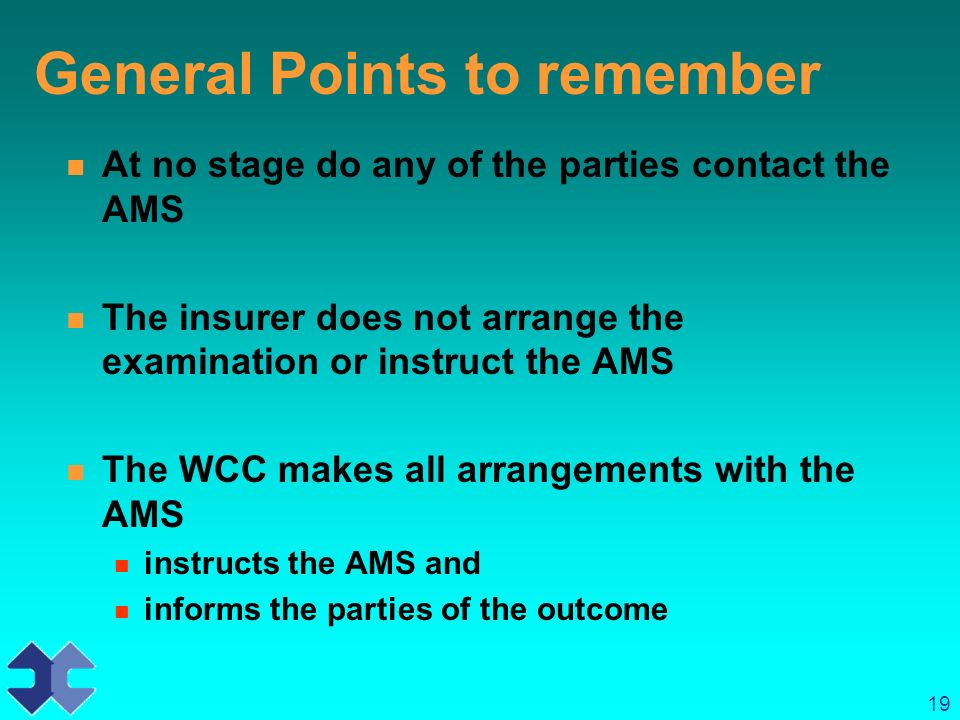 General Points to remember

At no stage do any of the parties contact the AMS

The insurer does not arrange the examination or instruct the AMS

The WCC makes all arrangements with the AMS

instructs the AMS and

informs the parties of the outcome

19